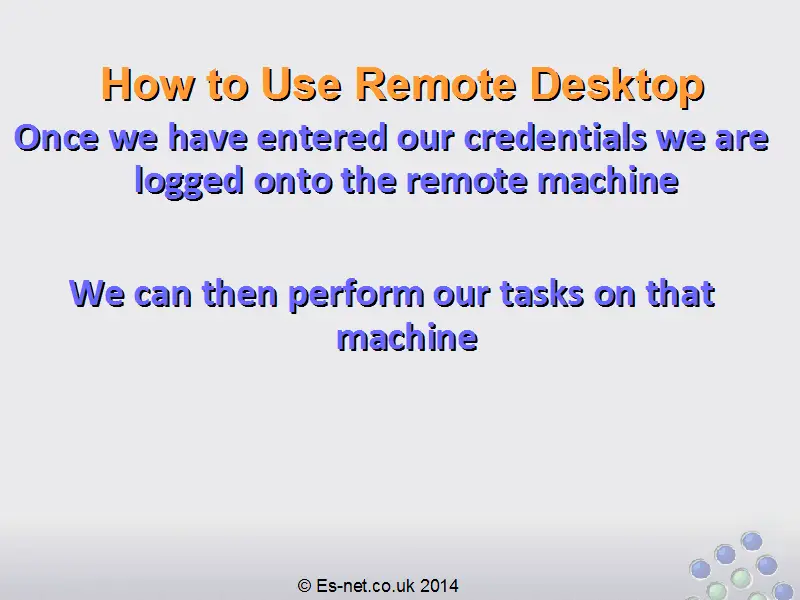 How to Use Remote Desktop

Once we have entered our credentials we are logged onto the remote machine

We can then perform our tasks on that machine

© Es-net.co.uk 2014